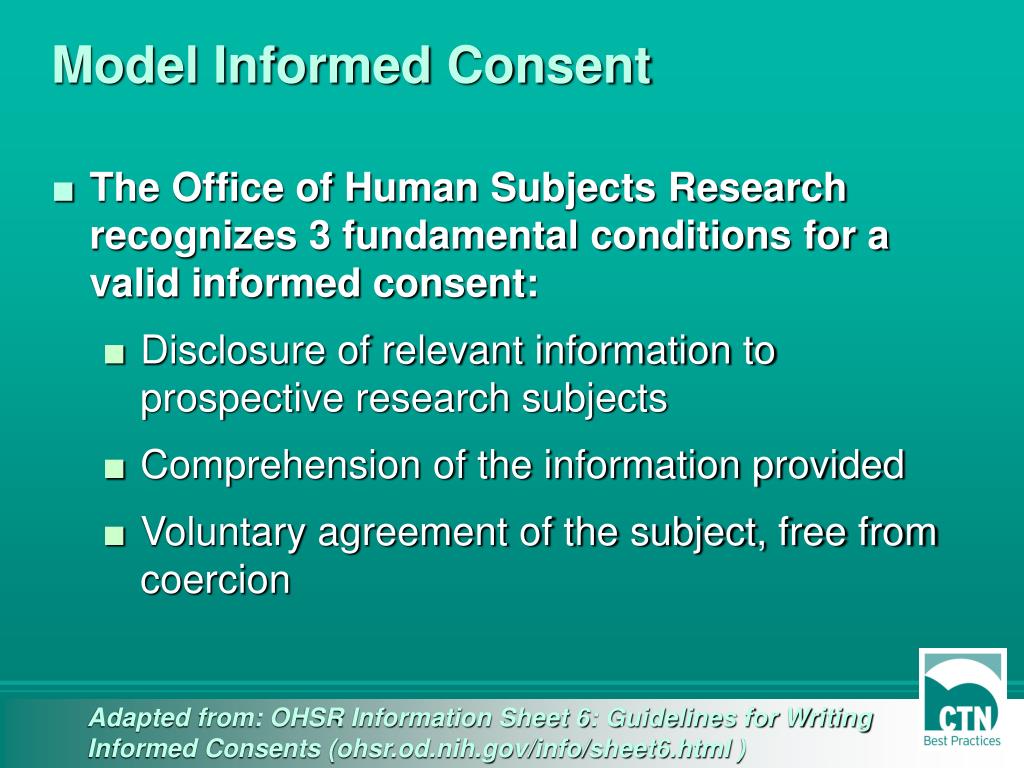 Model Informed Consent

■ The Office of Human Subjects Research recognizes 3 fundamental conditions for a valid informed consent:

■ Disclosure of relevant information to prospective research subjects

■ Comprehension of the information provided

■ Voluntary agreement of the subject, free from coercion

Adapted from: OHSR Information Sheet 6: Guidelines for Writing Informed Consents (ohsr.od.nih.gov/info/sheet6.html )

CTN
Best Practices